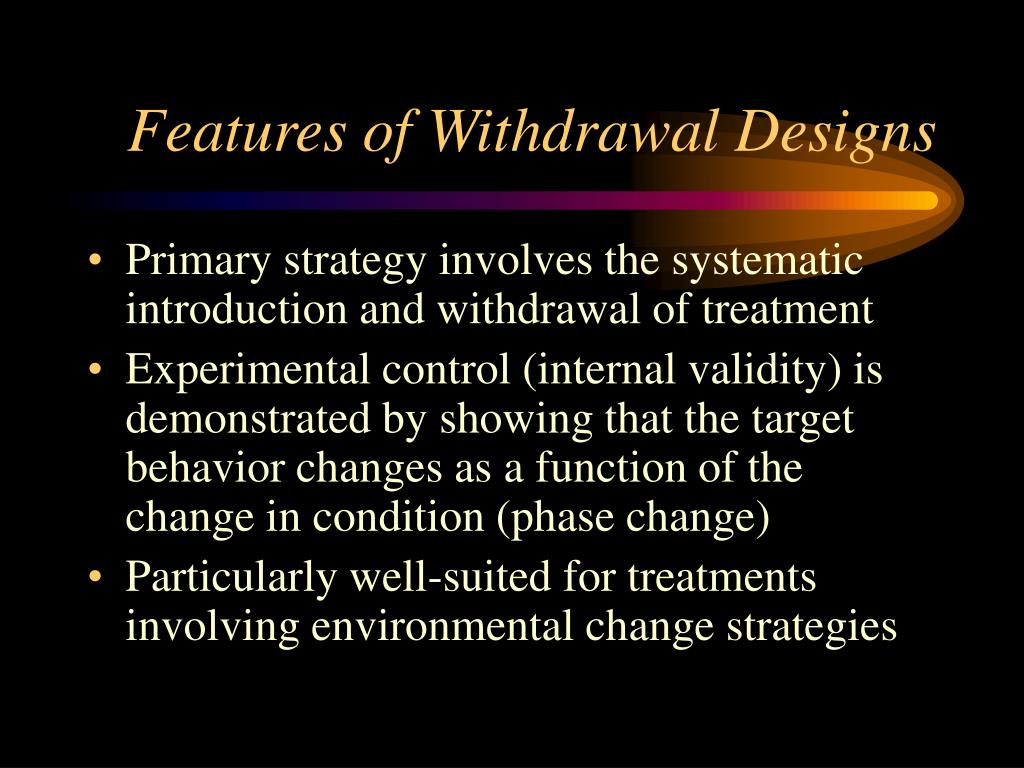 Features of Withdrawal Designs

• Primary strategy involves the systematic introduction and withdrawal of treatment
• Experimental control (internal validity) is demonstrated by showing that the target behavior changes as a function of the change in condition (phase change)
• Particularly well-suited for treatments involving environmental change strategies